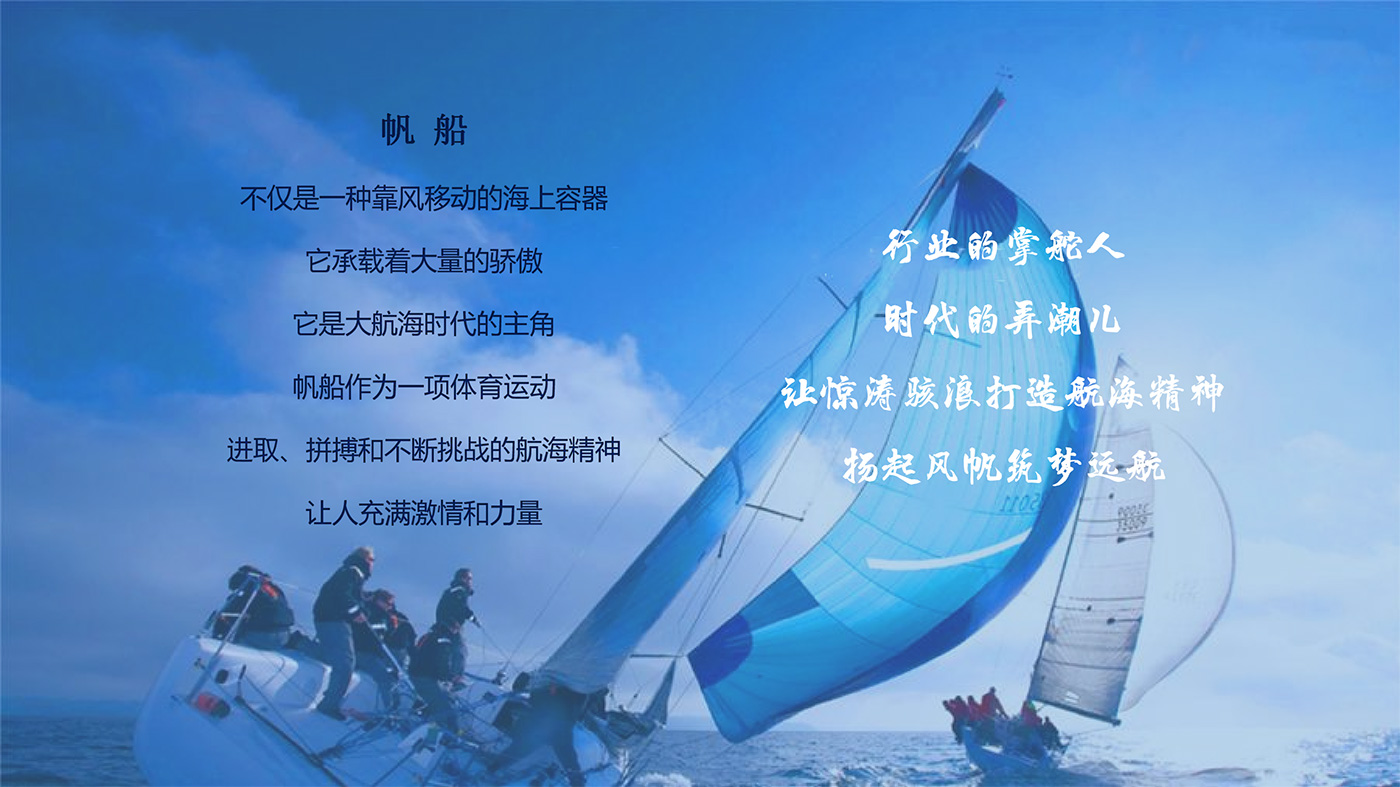 帆 船

不仅是一种靠风移动的海上容器

它承载着大量的骄傲

它是大航海时代的主角

帆船作为一项体育运动

进取、拼搏和不断挑战的航海精神

让人充满激情和力量

行业的掌舵人

时代的弄潮儿

让惊涛骇浪打造航海精神

扬起风帆筑梦远航